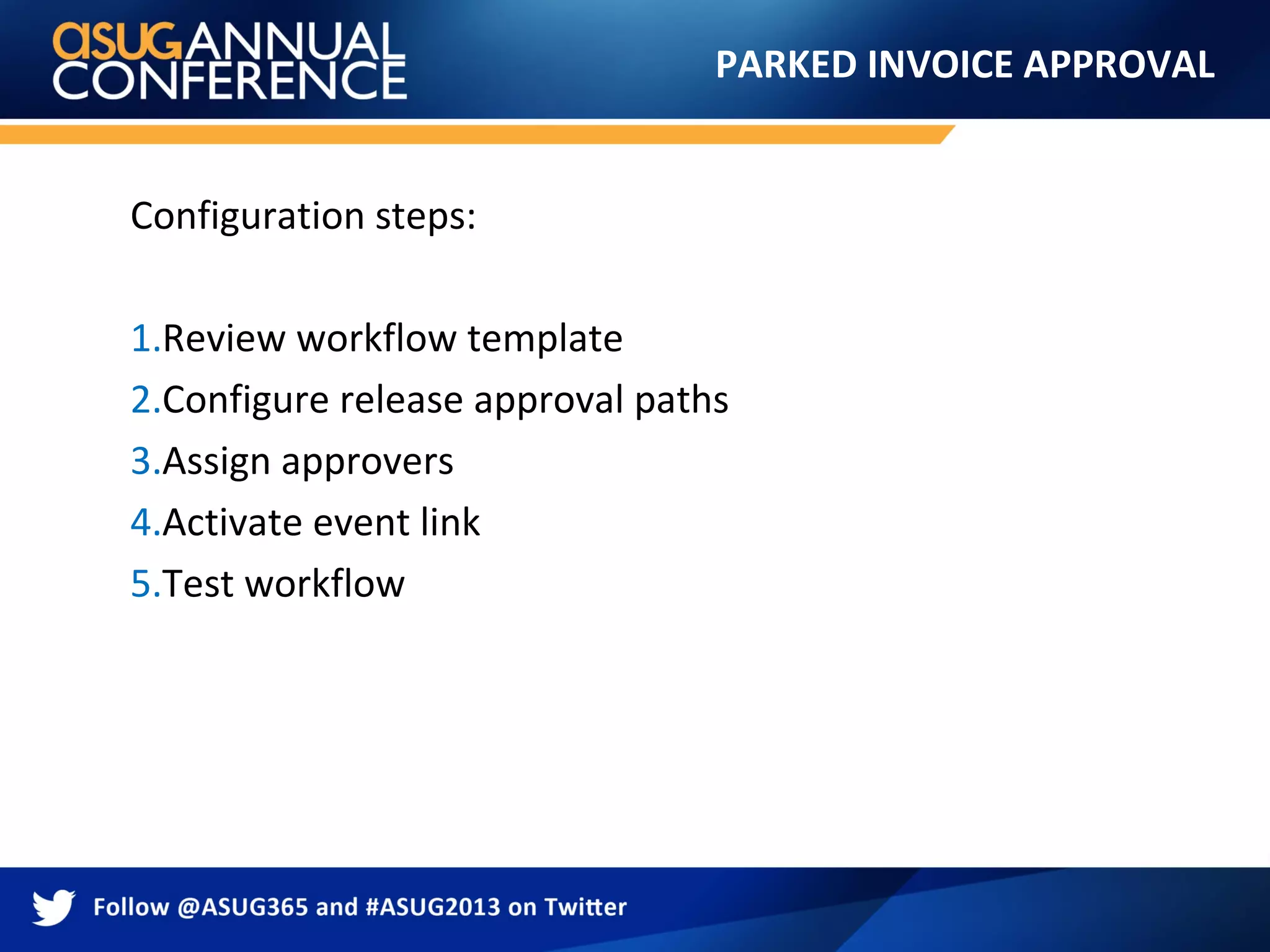 asug ANNUAL CONFERENCE

PARKED INVOICE APPROVAL

Configuration steps:

1.Review workflow template
2.Configure release approval paths
3.Assign approvers
4.Activate event link
5.Test workflow

Follow @ASUG365 and #ASUG2013 on Twitter